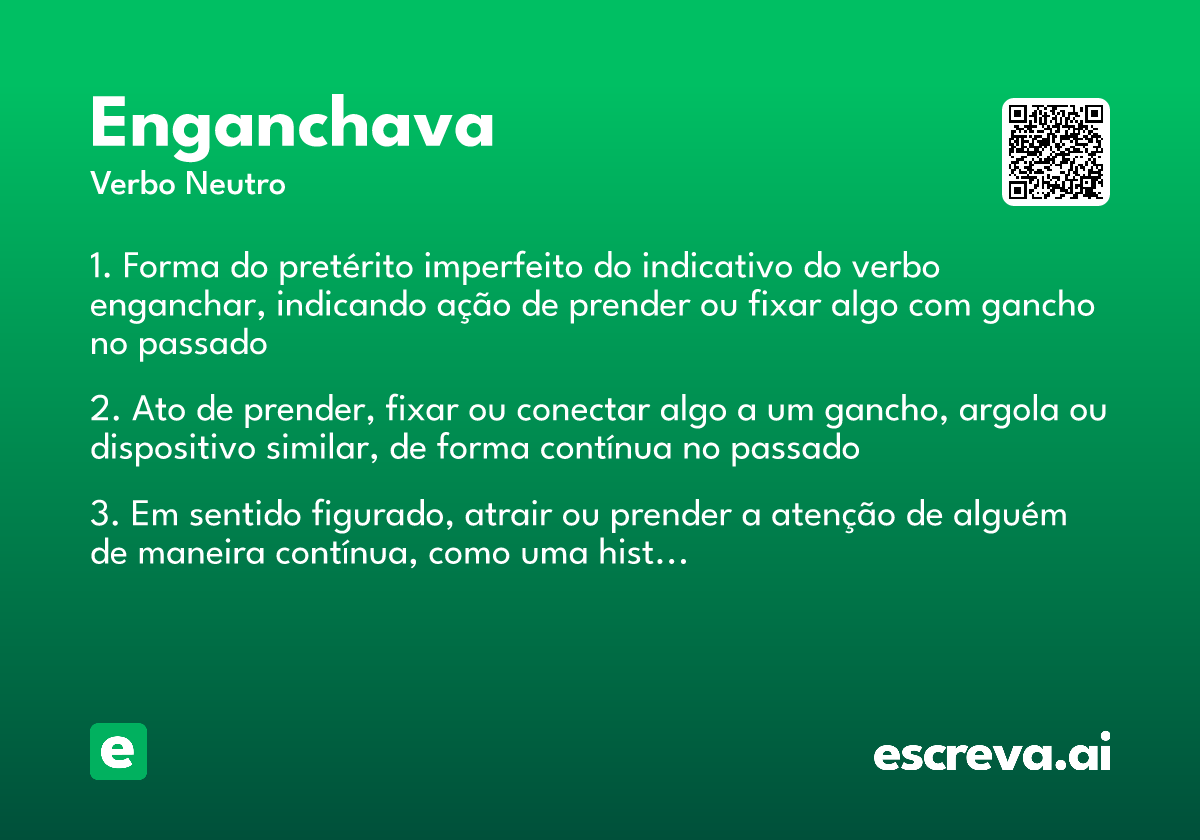 Enganchava
Verbo Neutro

1. Forma do pretérito imperfeito do indicativo do verbo enganchar, indicando ação de prender ou fixar algo com gancho no passado

2. Ato de prender, fixar ou conectar algo a um gancho, argola ou dispositivo similar, de forma contínua no passado

3. Em sentido figurado, atrair ou prender a atenção de alguém de maneira contínua, como uma hist...

e

escreva.ai